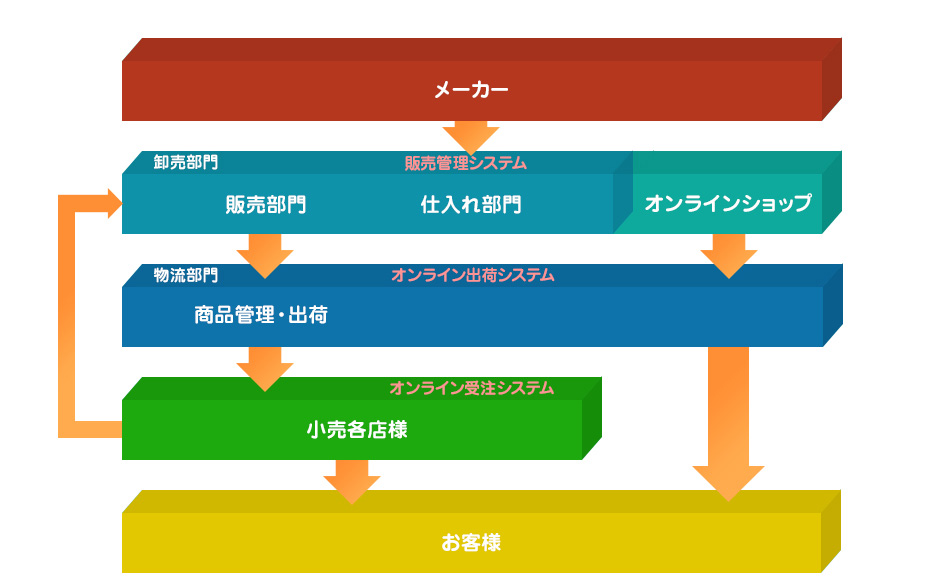 メーカー

卸売部門
販売管理システム
販売部門
仕入れ部門
オンラインショップ

物流部門
オンライン出荷システム
商品管理・出荷

オンライン受注システム
小売各店様

お客様